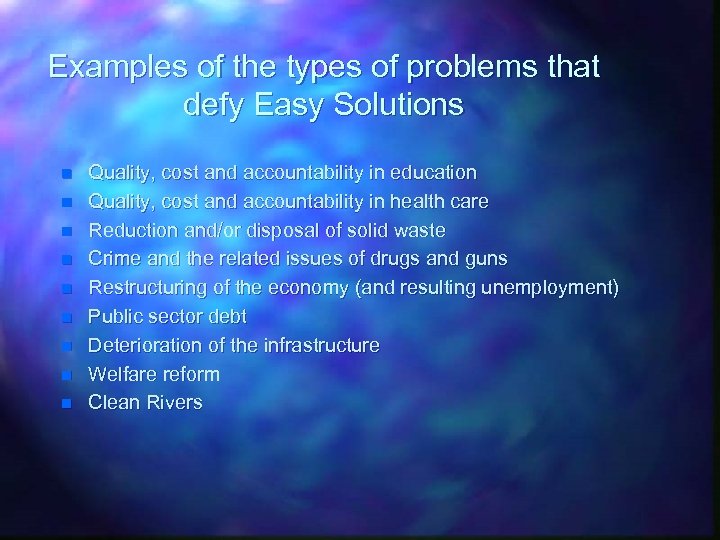 Examples of the types of problems that defy Easy Solutions

- Quality, cost and accountability in education
- Quality, cost and accountability in health care
- Reduction and/or disposal of solid waste
- Crime and the related issues of drugs and guns
- Restructuring of the economy (and resulting unemployment)
- Public sector debt
- Deterioration of the infrastructure
- Welfare reform
- Clean Rivers